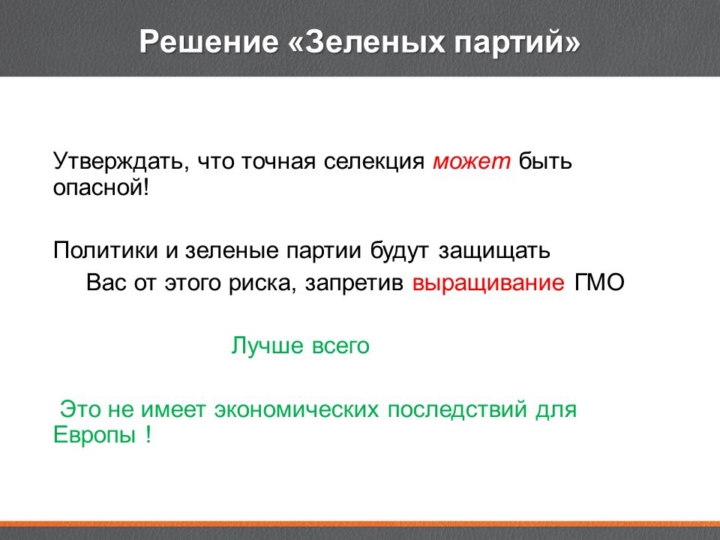 Решение «Зеленых партий»

Утверждать, что точная селекция может быть опасной!

Политики и зеленые партии будут защищать Вас от этого риска, запретив выращивание ГМО

Лучше всего

Это не имеет экономических последствий для Европы !